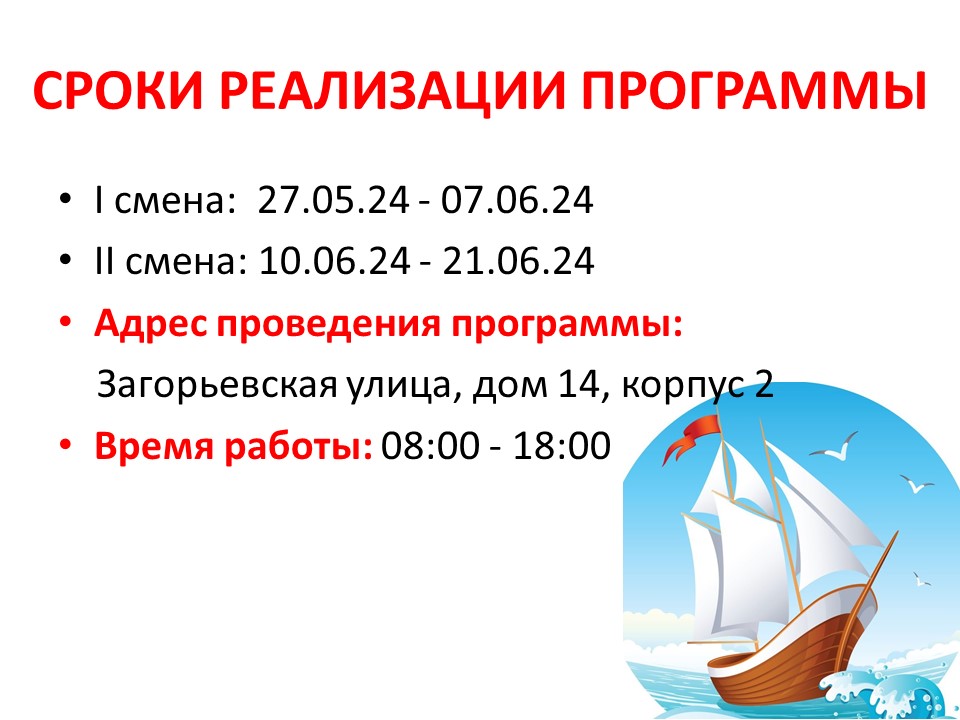 СРОКИ РЕАЛИЗАЦИИ ПРОГРАММЫ

• I смена: 27.05.24 - 07.06.24
• II смена: 10.06.24 - 21.06.24
• Адрес проведения программы:
Загорьевская улица, дом 14, корпус 2
• Время работы: 08:00 - 18:00